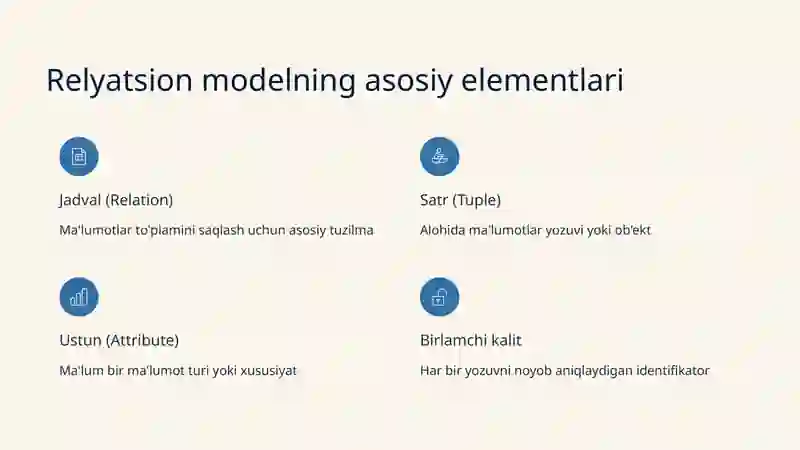 Relyatsion modelning asosiy elementlari

Jadval (Relation)

Ma'lumotlar to'plamini saqlash uchun asosiy tuzilma

Satr (Tuple)

Alohida ma'lumotlar yozuvi yoki ob'ekt

Ustun (Attribute)

Ma'lum bir ma'lumot turi yoki xususiyat

Birlamchi kalit

Har bir yozuvni noyob aniqlaydigan identifikator